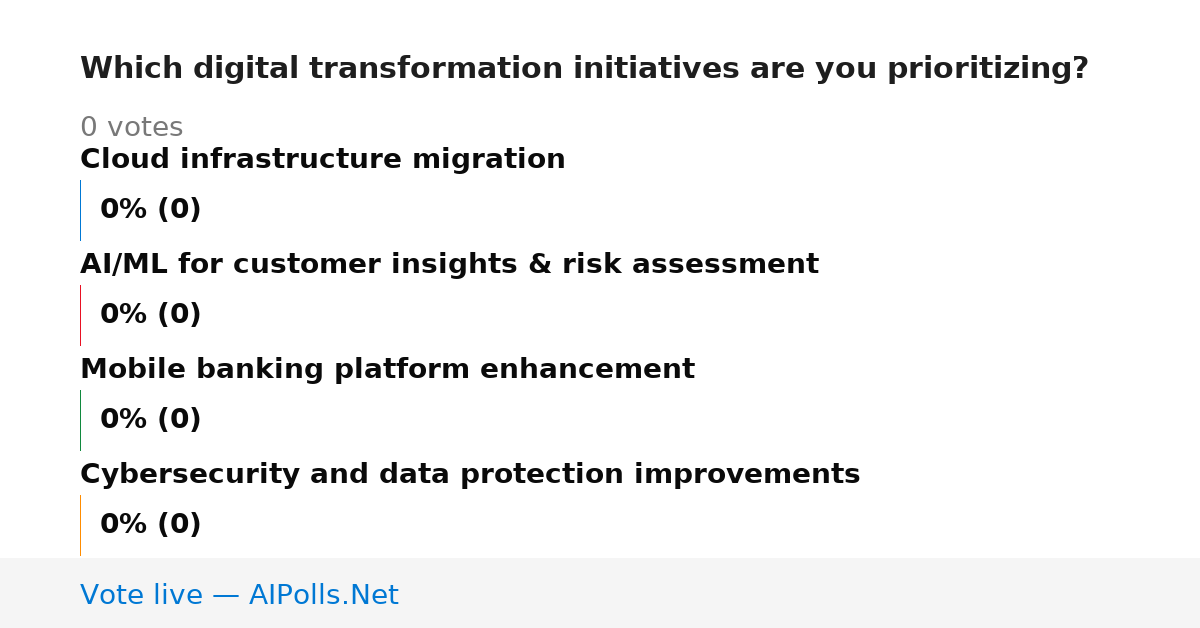 Which digital transformation initiatives are you prioritizing?

0 votes

Cloud infrastructure migration

0% (0)

AI/ML for customer insights & risk assessment

0% (0)

Mobile banking platform enhancement

0% (0)

Cybersecurity and data protection improvements

0% (0)

Vote live — AIPolls.Net